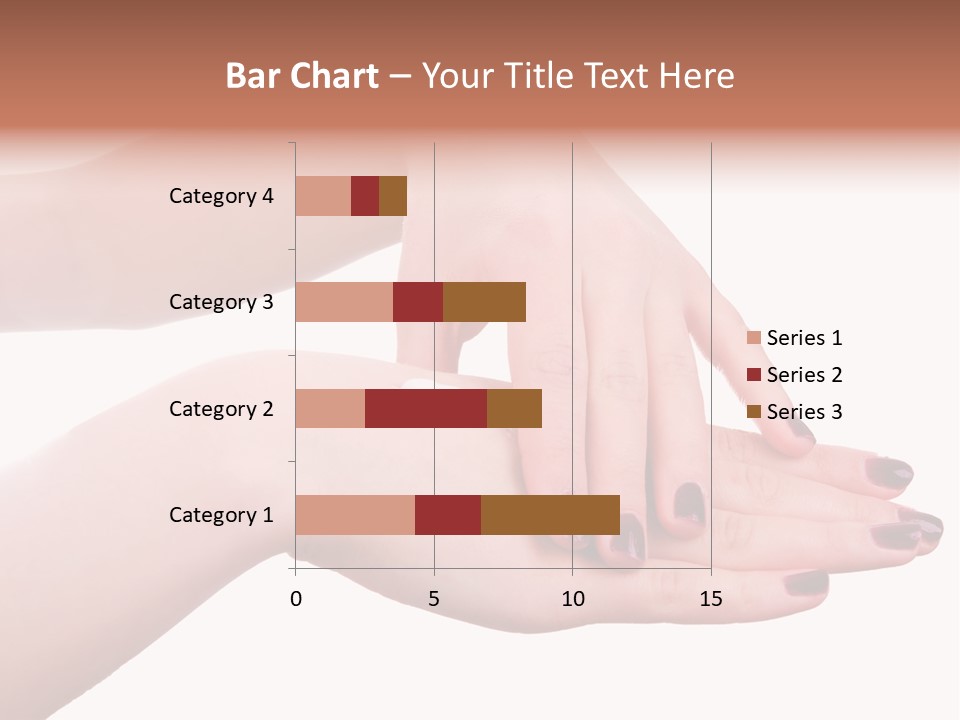 Bar Chart – Your Title Text Here

Category 4
Category 3
Category 2
Category 1

0
5
10
15

Series 1
Series 2
Series 3